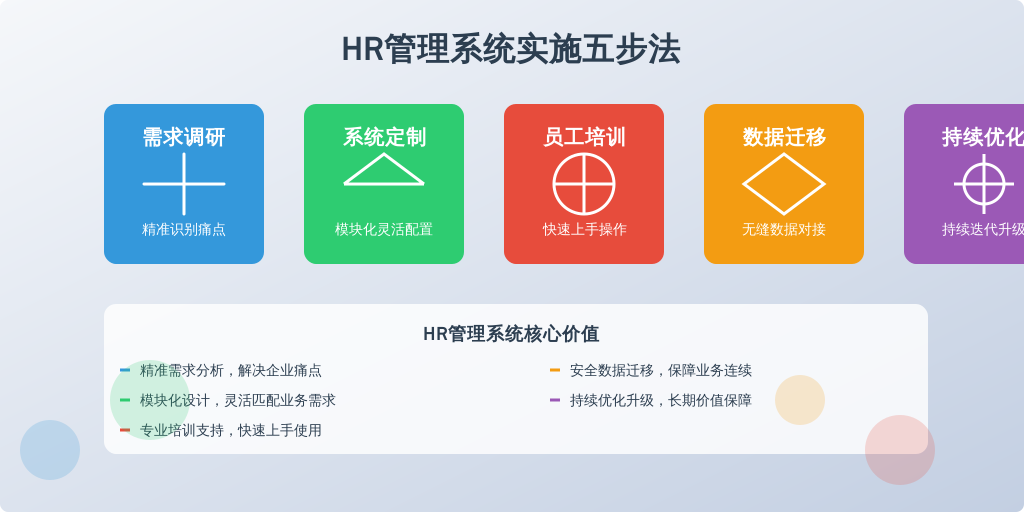 HR管理系统实施五步法

需求调研
精准识别痛点

系统定制
模块化灵活配置

员工培训
快速上手操作

数据迁移
无缝数据对接

持续优化
持续迭代升级

HR管理系统核心价值

精准需求分析，解决企业痛点
模块化设计，灵活匹配业务需求
专业培训支持，快速上手使用
安全数据迁移，保障业务连续
持续优化升级，长期价值保障